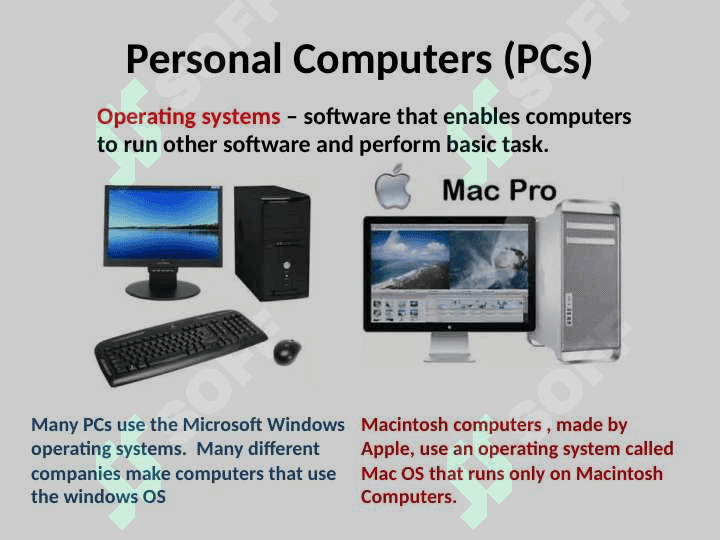 Personal Computers (PCs)

Operating systems – software that enables computers to run other software and perform basic task.

Mac Pro

Many PCs use the Microsoft Windows operating systems. Many different companies make computers that use the windows OS

Macintosh computers , made by Apple, use an operating system called Mac OS that runs only on Macintosh Computers.